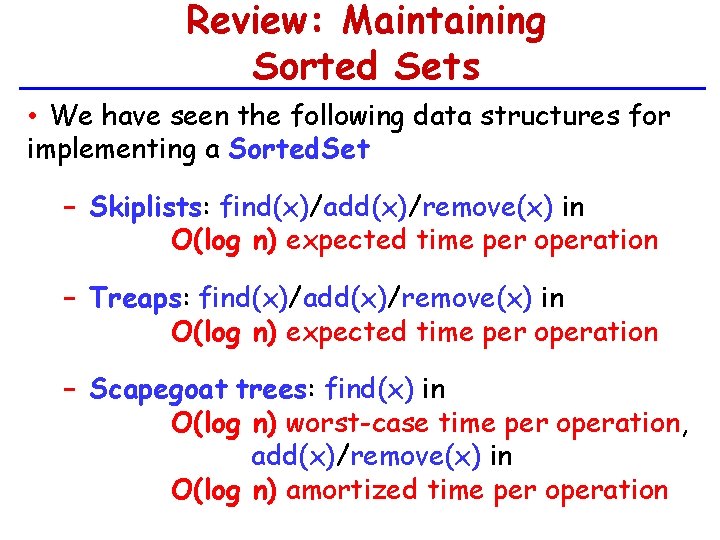 Review: Maintaining Sorted Sets

• We have seen the following data structures for implementing a SortedSet

– Skiplists: find(x)/add(x)/remove(x) in O(log n) expected time per operation

– Treaps: find(x)/add(x)/remove(x) in O(log n) expected time per operation

– Scapegoat trees: find(x) in O(log n) worst-case time per operation, add(x)/remove(x) in O(log n) amortized time per operation